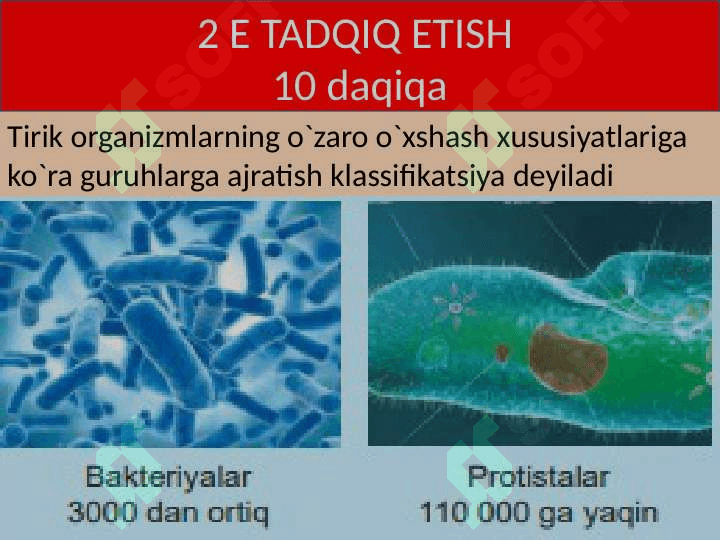 2 E TADQIQ ETISH
10 daqiqa

Tirik organizmlarning o`zaro o`xshash xususiyatlariga ko`ra guruhlarga ajratish klassifikatsiya deyiladi

Bakteriyalar
3000 dan ortiq

Protistalar
110 000 ga yaqin

SOFT SOFT